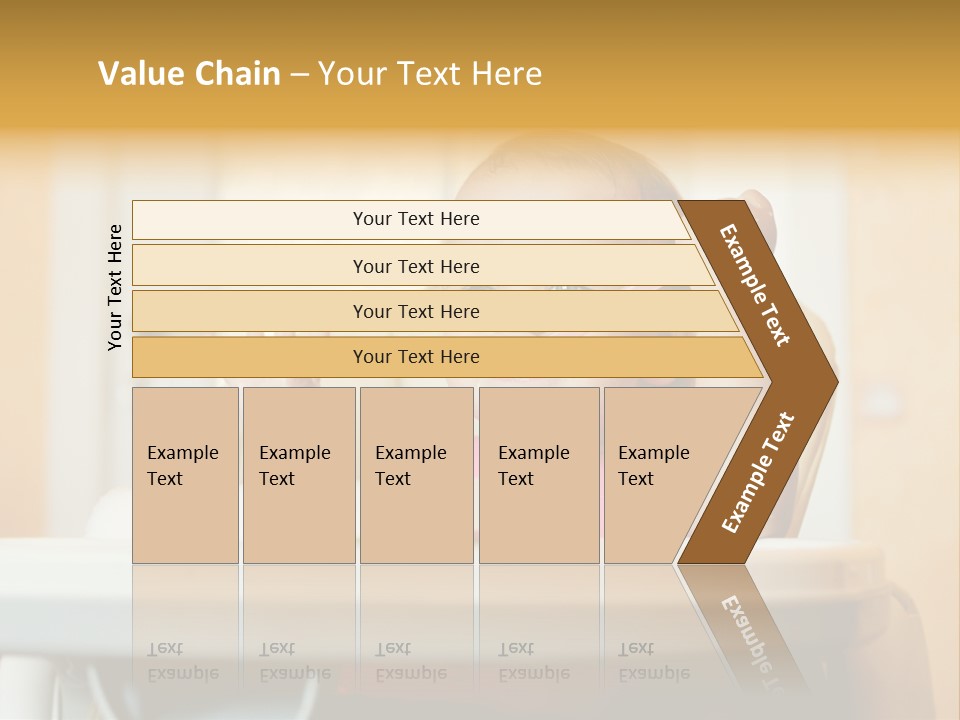 Value Chain – Your Text Here

Your Text Here

Your Text Here

Your Text Here

Your Text Here

Your Text Here

Example Text

Example Text

Example Text

Example Text

Example Text

Example Text

Example Text